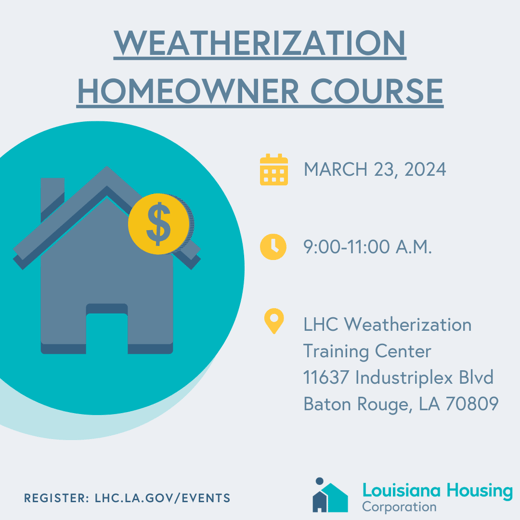 WEATHERIZATION HOMEOWNER COURSE

$

MARCH 23, 2024

9:00-11:00 A.M.

LHC Weatherization Training Center
11637 Industriplex Blvd
Baton Rouge, LA 70809

REGISTER: LHC.LA.GOV/EVENTS

Louisiana Housing Corporation